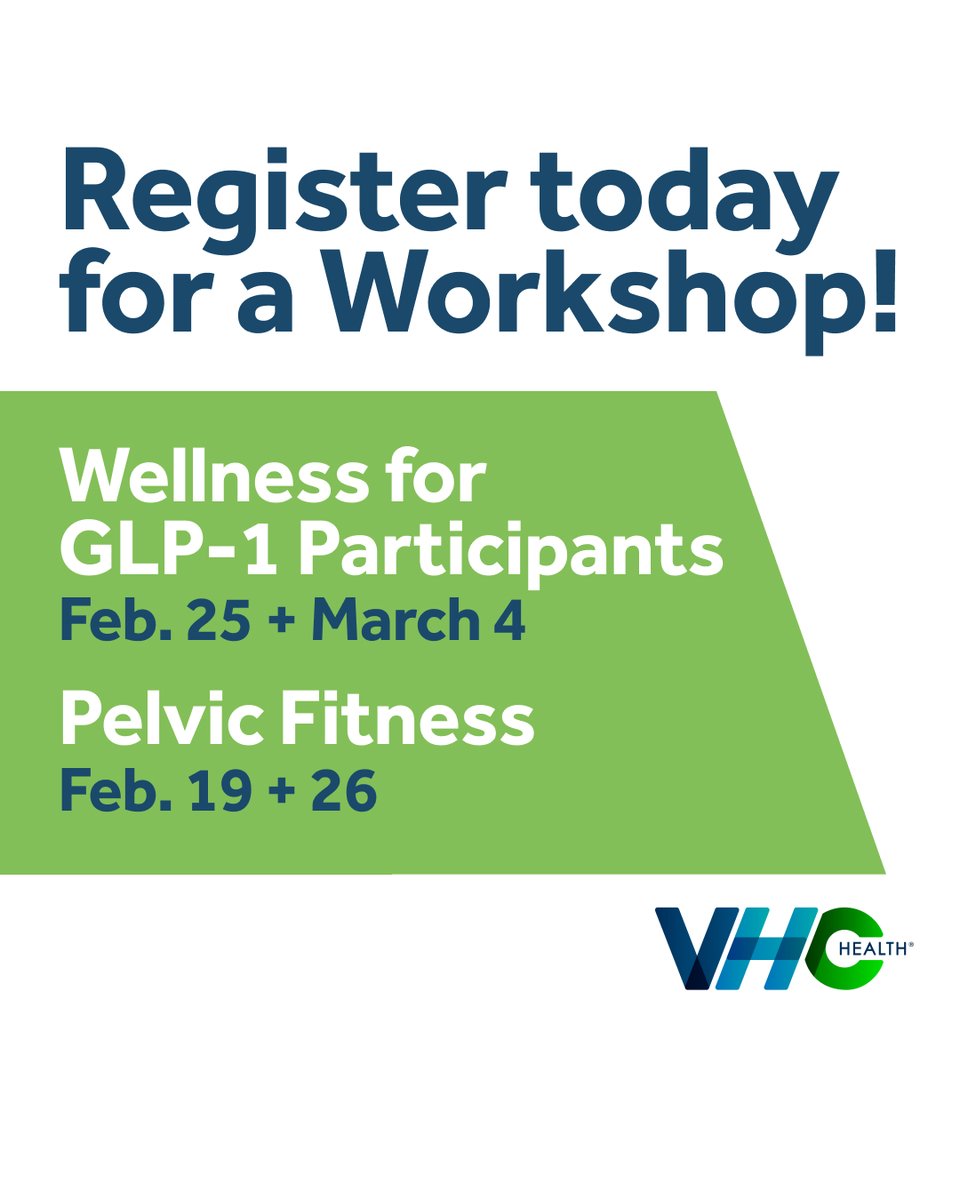 Register today for a Workshop!

Wellness for GLP-1 Participants
Feb. 25 + March 4

Pelvic Fitness
Feb. 19 + 26

VHC HEALTH®